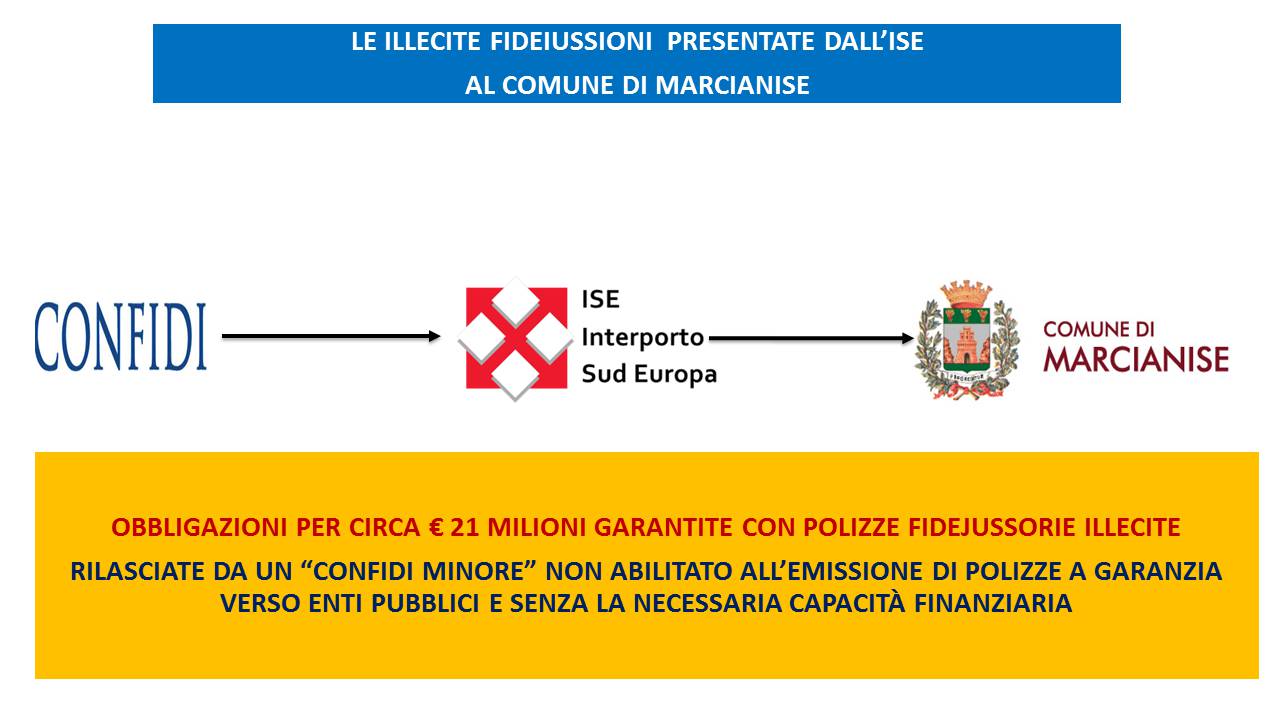 LE ILLECITE FIDEIUSSIONI PRESENTATE DALL'ISE
AL COMUNE DI MARCIANISE

CONFIDI

ISE
Interporto
Sud Europa

COMUNE DI
MARCIANISE

OBBLIGAZIONI PER CIRCA € 21 MILIONI GARANTITE CON POLIZZE FIDEJUSSORIE ILLECITE

RILASCIATE DA UN "CONFIDI MINORE" NON ABILITATO ALL'EMISSIONE DI POLIZZE A GARANZIA VERSO ENTI PUBBLICI E SENZA LA NECESSARIA CAPACITÀ FINANZIARIA